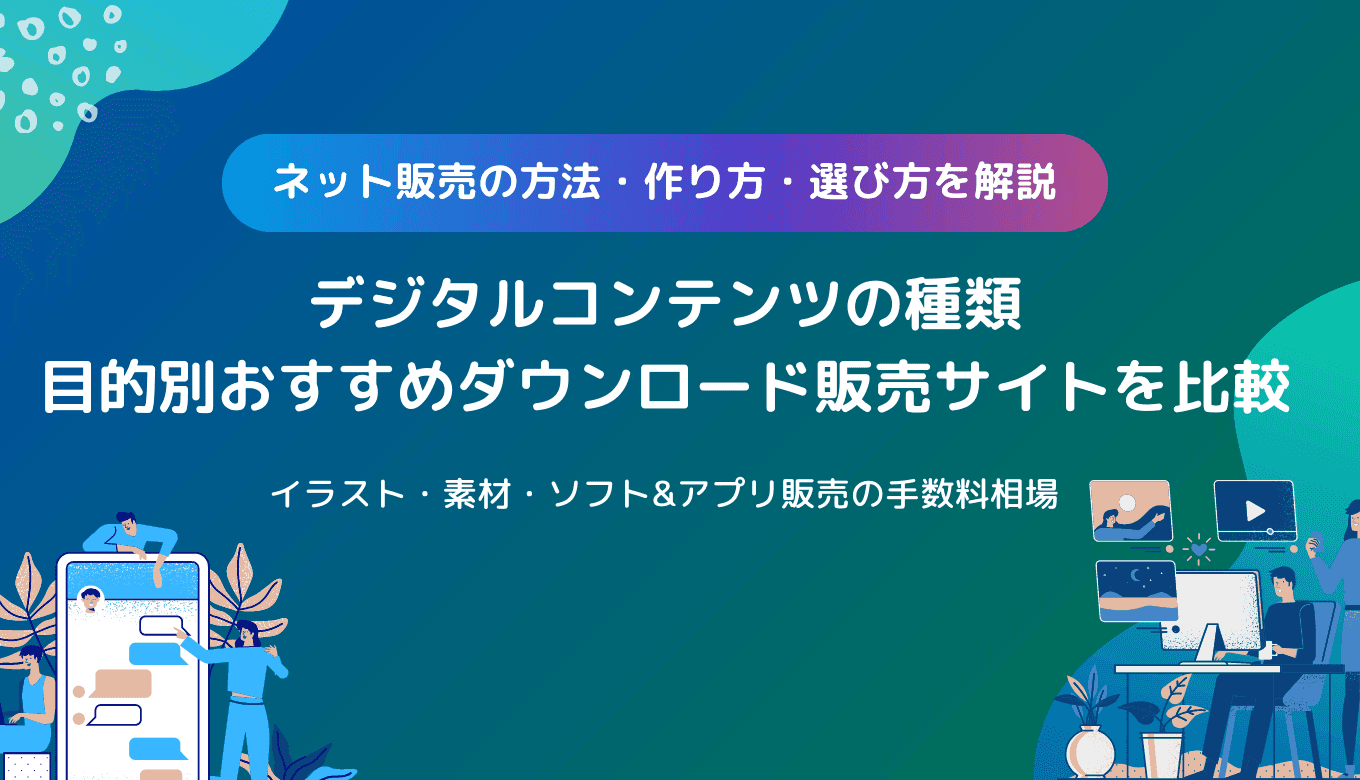 ネット販売の方法・作り方・選び方を解説

デジタルコンテンツの種類
目的別おすすめダウンロード販売サイトを比較

イラスト・素材・ソフト&アプリ販売の手数料相場